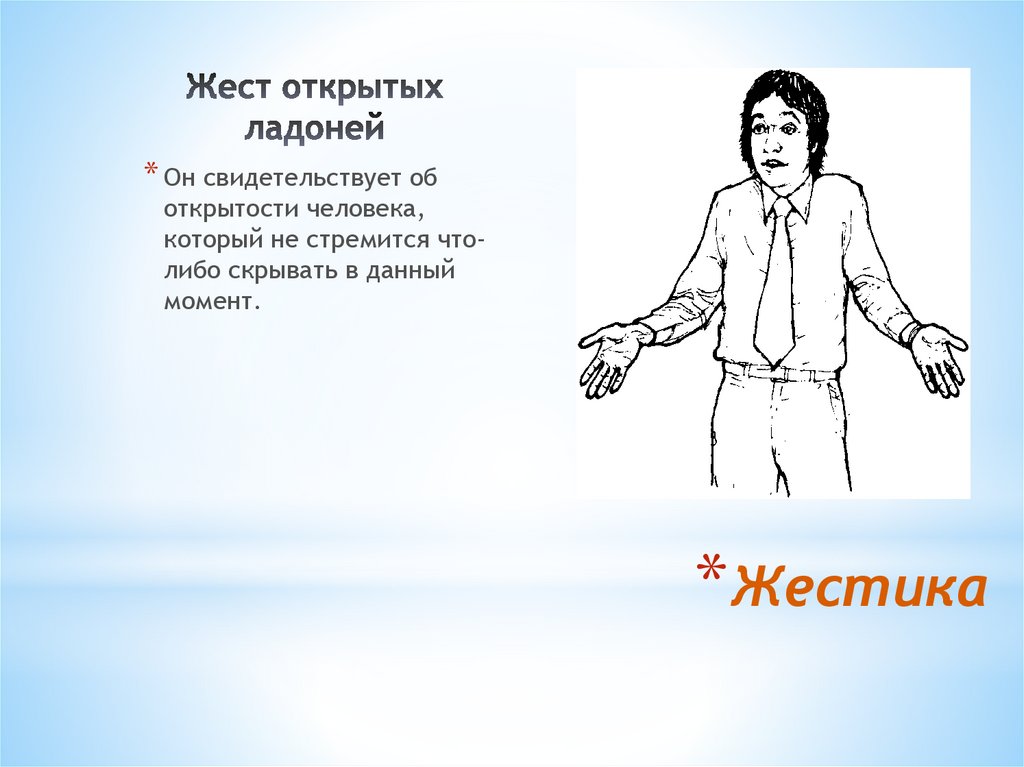 Жест открытых ладоней

* Он свидетельствует об открытости человека, который не стремится что-либо скрывать в данный момент.

* Жестика